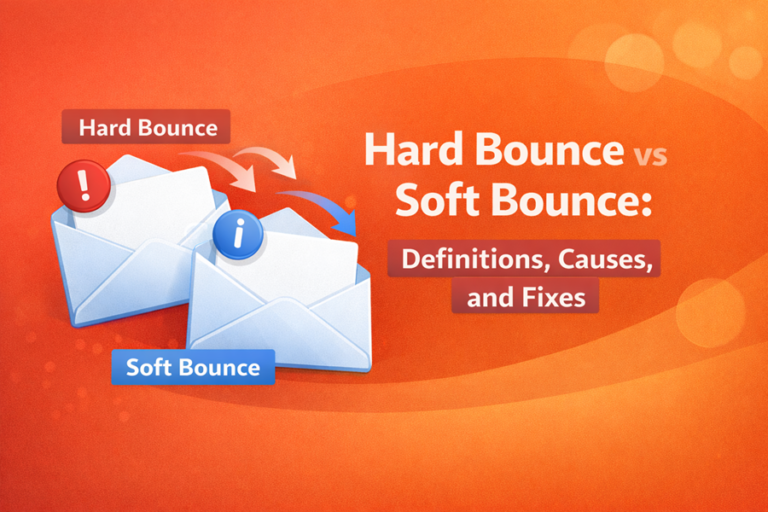 Hard Bounce

!

i

Soft Bounce

Hard Bounce vs Soft Bounce:

Definitions, Causes, and Fixes